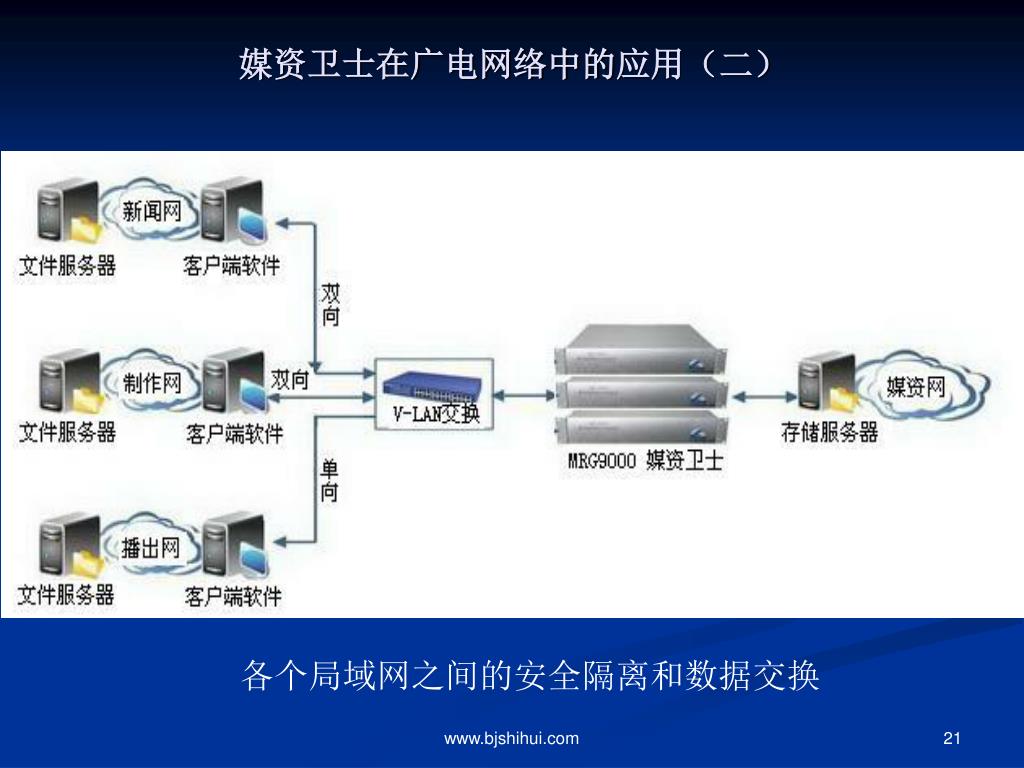 媒资卫士在广电网络中的应用（二）

新闻网
文件服务器
客户端软件
双向
制作网
文件服务器
客户端软件
双向
V-LAN交换
MRG9000 媒资卫士
媒资网
存储服务器
单向
播出网
文件服务器
客户端软件

各个局域网之间的安全隔离和数据交换

www.bjshihui.com

21